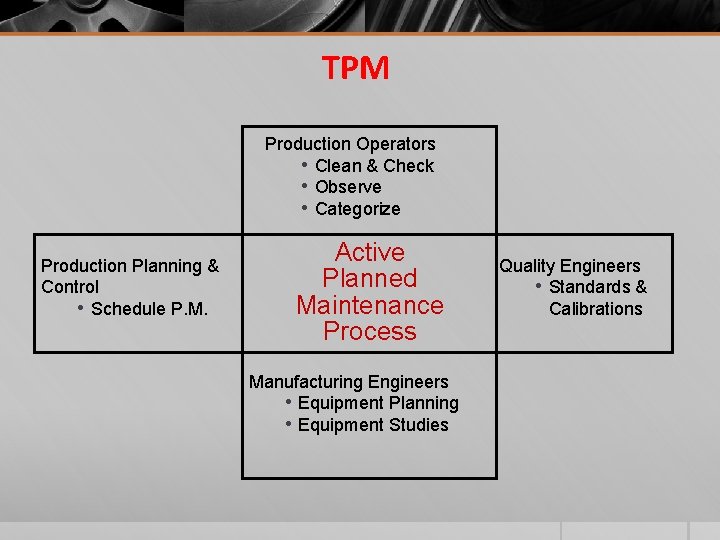 TPM

Production Operators
• Clean & Check
• Observe
• Categorize

Production Planning & Control
• Schedule P.M.

Active Planned Maintenance Process

Quality Engineers
• Standards & Calibrations

Manufacturing Engineers
• Equipment Planning
• Equipment Studies